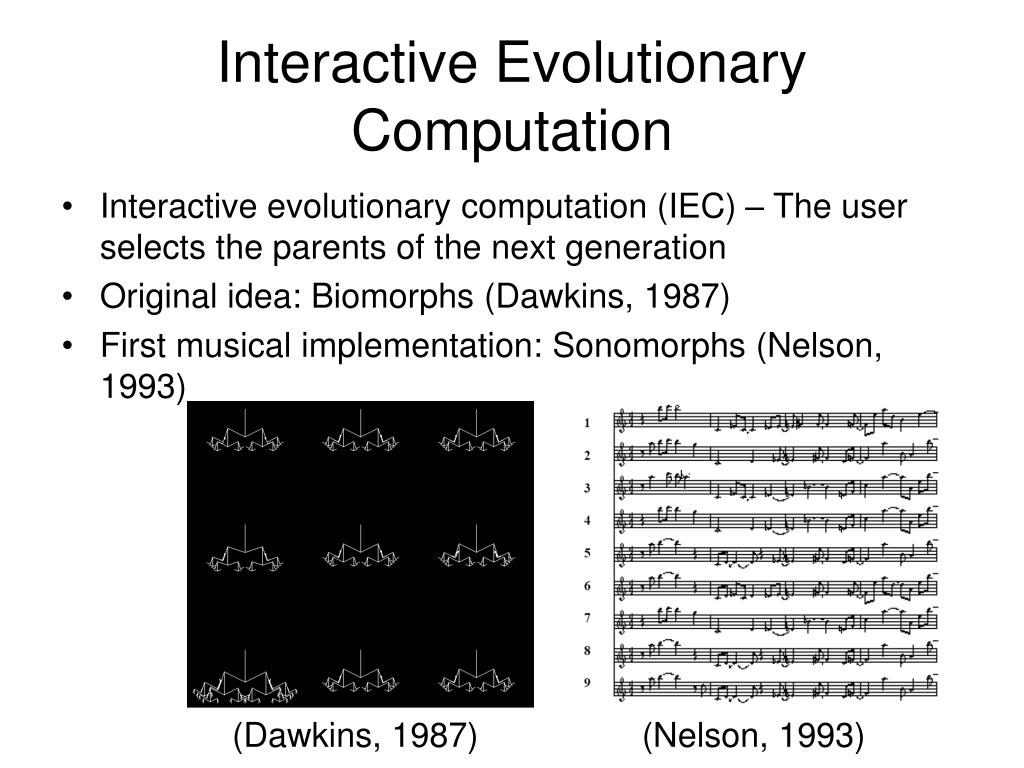 Interactive Evolutionary Computation

• Interactive evolutionary computation (IEC) – The user selects the parents of the next generation
• Original idea: Biomorphs (Dawkins, 1987)
• First musical implementation: Sonomorphs (Nelson, 1993)

1
2
3
4
5
6
7
8
9

(Dawkins, 1987)
(Nelson, 1993)